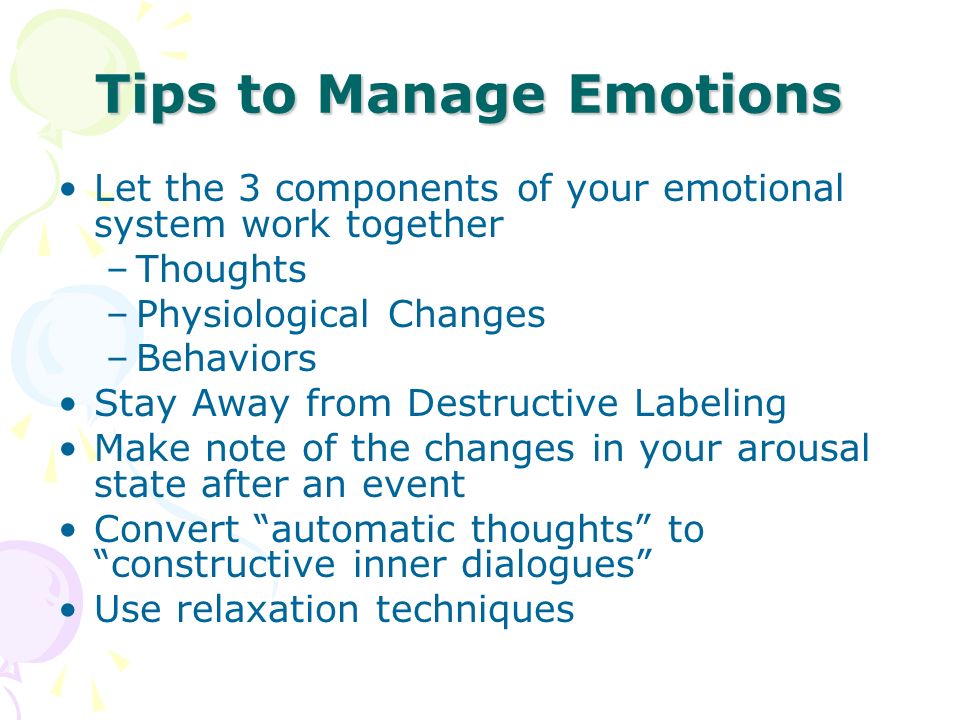 Tips to Manage Emotions

• Let the 3 components of your emotional system work together
 – Thoughts
 – Physiological Changes
 – Behaviors
• Stay Away from Destructive Labeling
• Make note of the changes in your arousal state after an event
• Convert “automatic thoughts” to “constructive inner dialogues”
• Use relaxation techniques